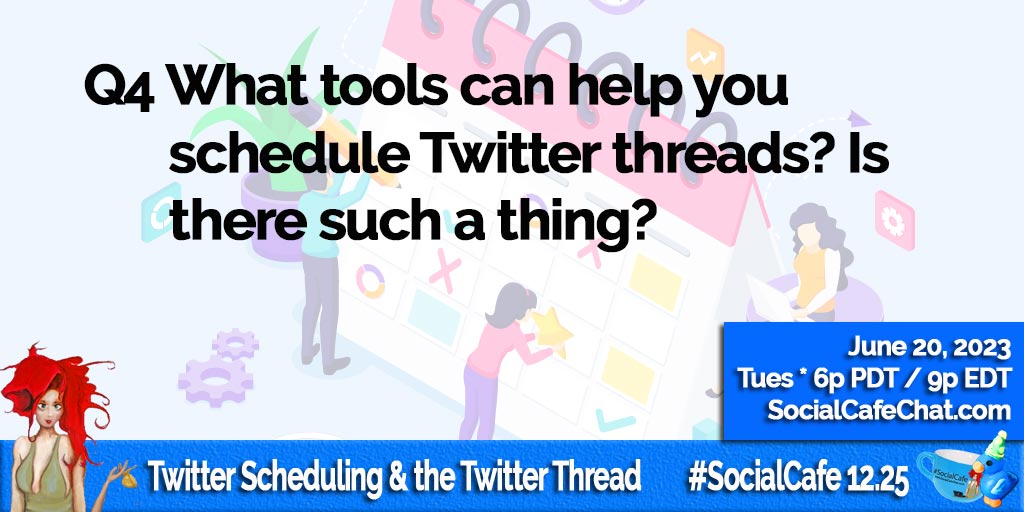 Q4 What tools can help you schedule Twitter threads? Is there such a thing?

June 20, 2023
Tues * 6p PDT / 9p EDT
SocialCafeChat.com

Twitter Scheduling & the Twitter Thread

#SocialCafe 12.25

#SocialCafe